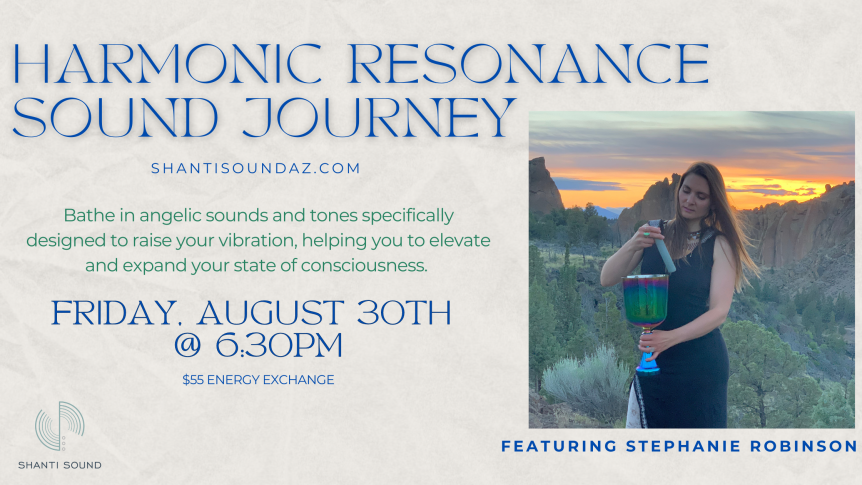 HARMONIC RESONANCE SOUND JOURNEY

SHANTISOUNDAZ.COM

Bathe in angelic sounds and tones specifically designed to raise your vibration, helping you to elevate and expand your state of consciousness.

FRIDAY, AUGUST 30TH @ 6:30PM

$55 ENERGY EXCHANGE

SHANTI SOUND

FEATURING STEPHANIE ROBINSON